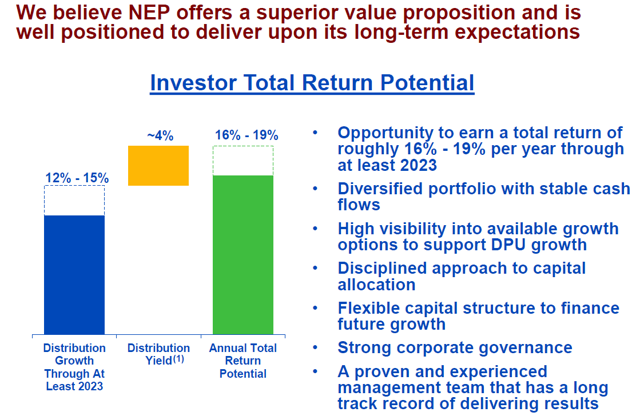 We believe NEP offers a superior value proposition and is well positioned to deliver upon its long-term expectations

Investor Total Return Potential

12% - 15%

~4%

16% - 19%

Distribution Growth Through At Least 2023

Distribution Yield$^{(1)}$

Annual Total Return Potential

• Opportunity to earn a total return of roughly 16% - 19% per year through at least 2023

• Diversified portfolio with stable cash flows

• High visibility into available growth options to support DPU growth

• Disciplined approach to capital allocation

• Flexible capital structure to finance future growth

• Strong corporate governance

• A proven and experienced management team that has a long track record of delivering results